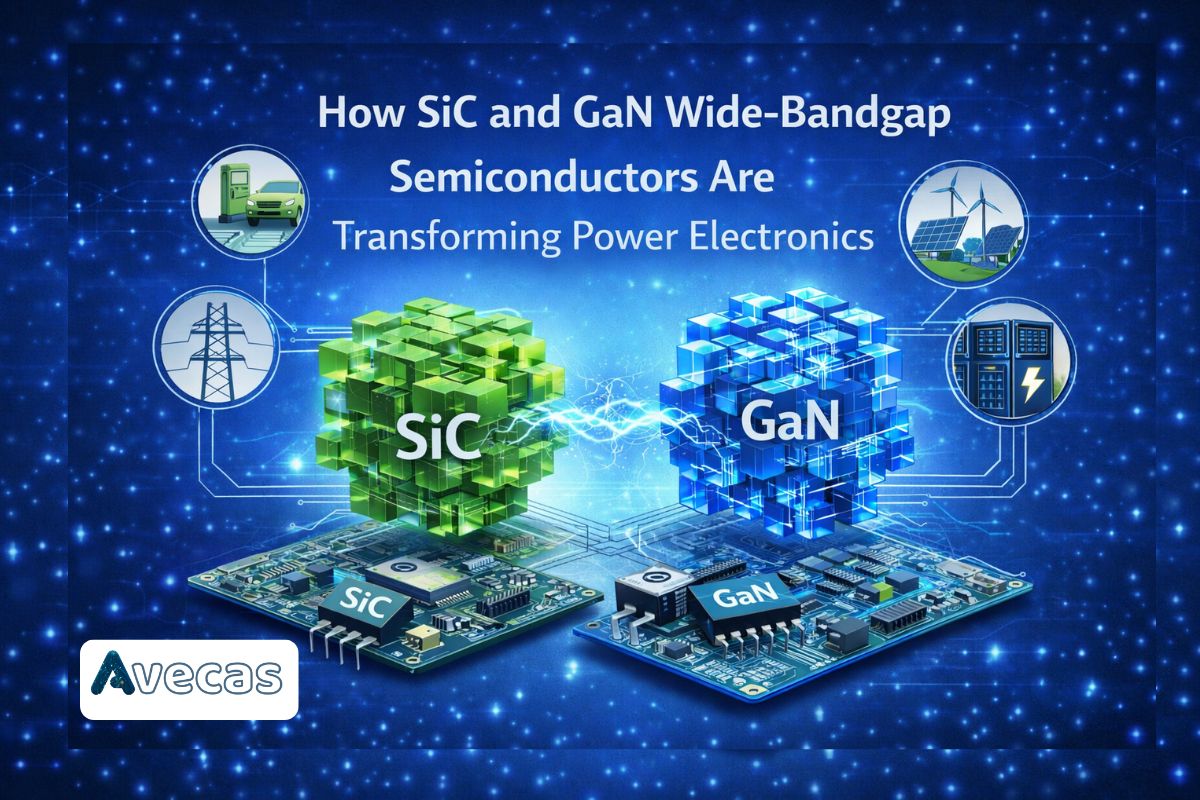 How SiC and GaN Wide-Bandgap Semiconductors Are Transforming Power Electronics

SiC

GaN

SiC

GaN

Avecas